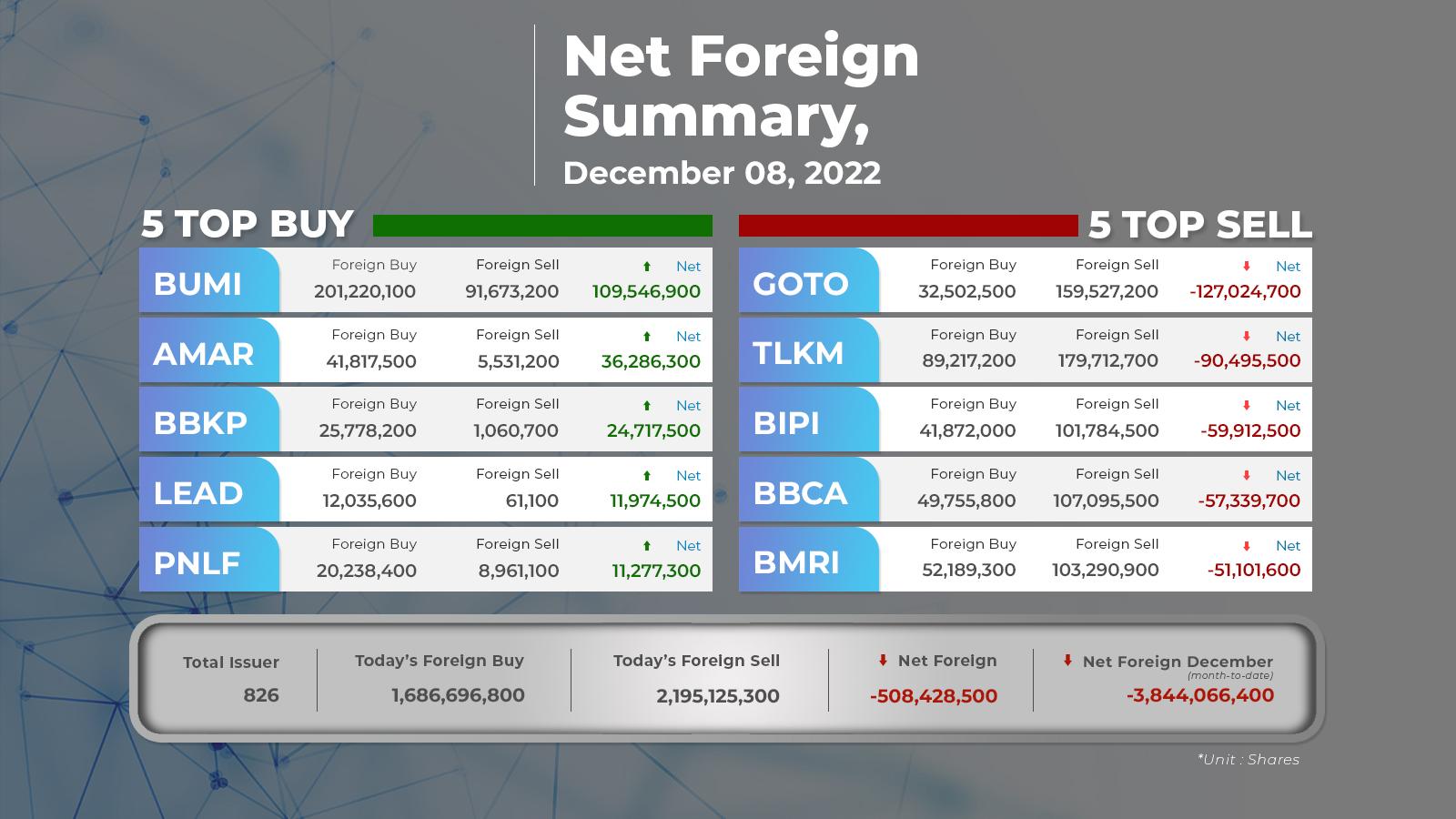 Net Foreign Summary,
December 08, 2022

5 TOP BUY

| | Foreign Buy | Foreign Sell | Net |
|---|---|---|---|
| BUMI | 201,220,100 | 91,673,200 | 109,546,900 |
| AMAR | 41,817,500 | 5,531,200 | 36,286,300 |
| BBKP | 25,778,200 | 1,060,700 | 24,717,500 |
| LEAD | 12,035,600 | 61,100 | 11,974,500 |
| PNLF | 20,238,400 | 8,961,100 | 11,277,300 |

5 TOP SELL

| | Foreign Buy | Foreign Sell | Net |
|---|---|---|---|
| GOTO | 32,502,500 | 159,527,200 | -127,024,700 |
| TLKM | 89,217,200 | 179,712,700 | -90,495,500 |
| BIPI | 41,872,000 | 101,784,500 | -59,912,500 |
| BBCA | 49,755,800 | 107,095,500 | -57,339,700 |
| BMRI | 52,189,300 | 103,290,900 | -51,101,600 |

| Total Issuer | Today's Foreign Buy | Today's Foreign Sell | Net Foreign | Net Foreign December (month-to-date) |
|---|---|---|---|---|
| 826 | 1,686,696,800 | 2,195,125,300 | -508,428,500 | -3,844,066,400 |

*Unit : Shares